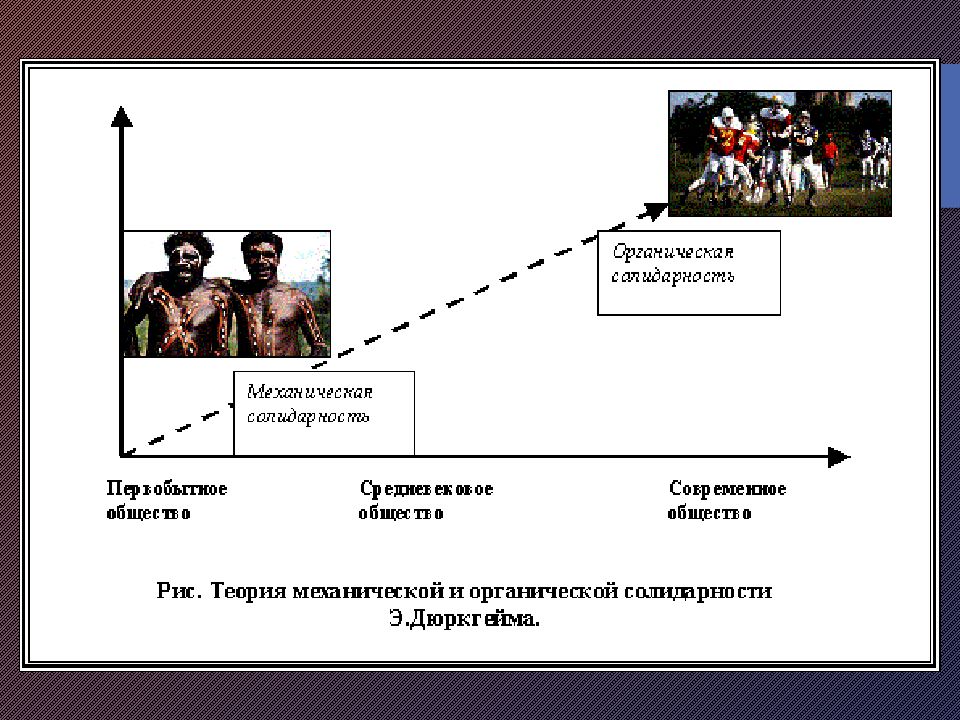 Органическая солидарность

Механическая солидарность

Первобытное общество

Средневековое общество

Современное общество

Рис. Теория механической и органической солидарности Э.Дюркгейма.